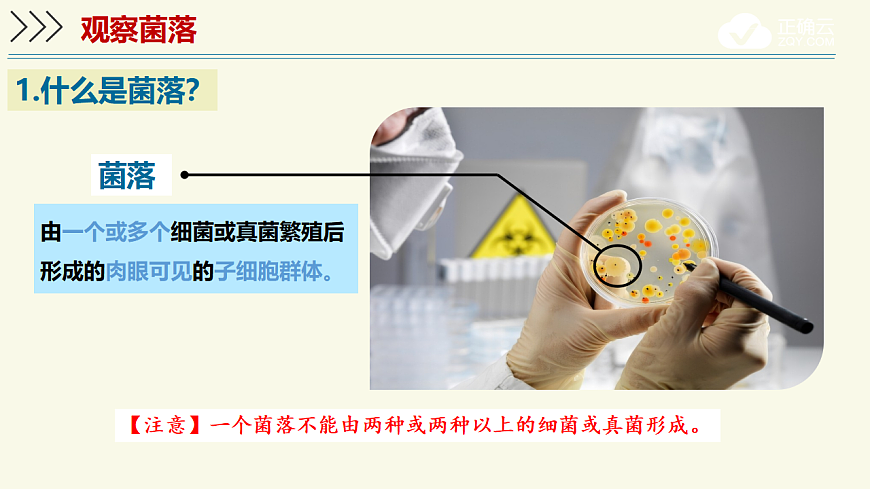 观察菌落

正确云 ZQY.COM

1.什么是菌落?

菌落

由一个或多个细菌或真菌繁殖后形成的肉眼可见的子细胞群体。

【注意】一个菌落不能由两种或两种以上的细菌或真菌形成。